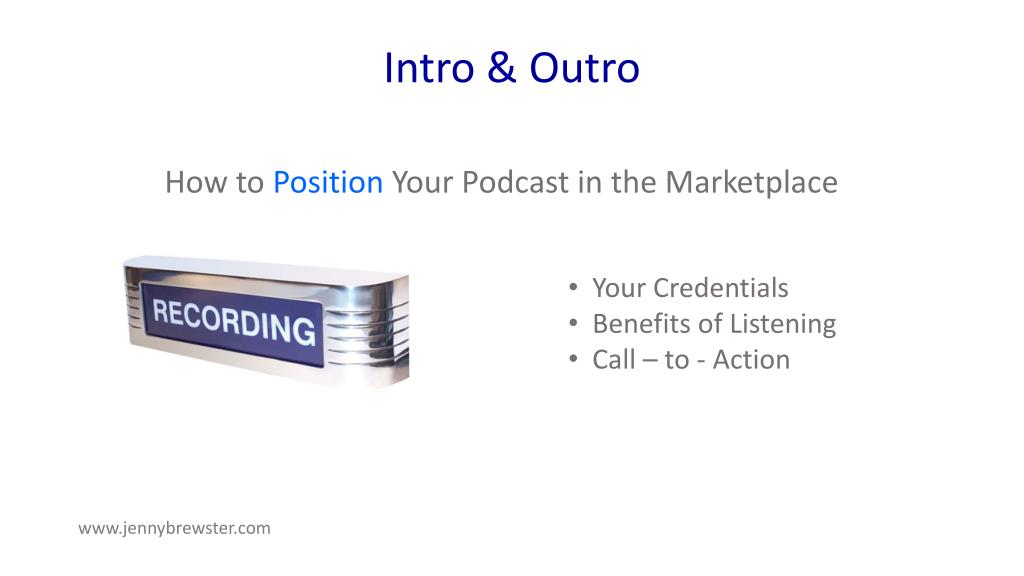 Intro & Outro

How to Position Your Podcast in the Marketplace

RECORDING

• Your Credentials
• Benefits of Listening
• Call – to - Action

www.jennybrewster.com